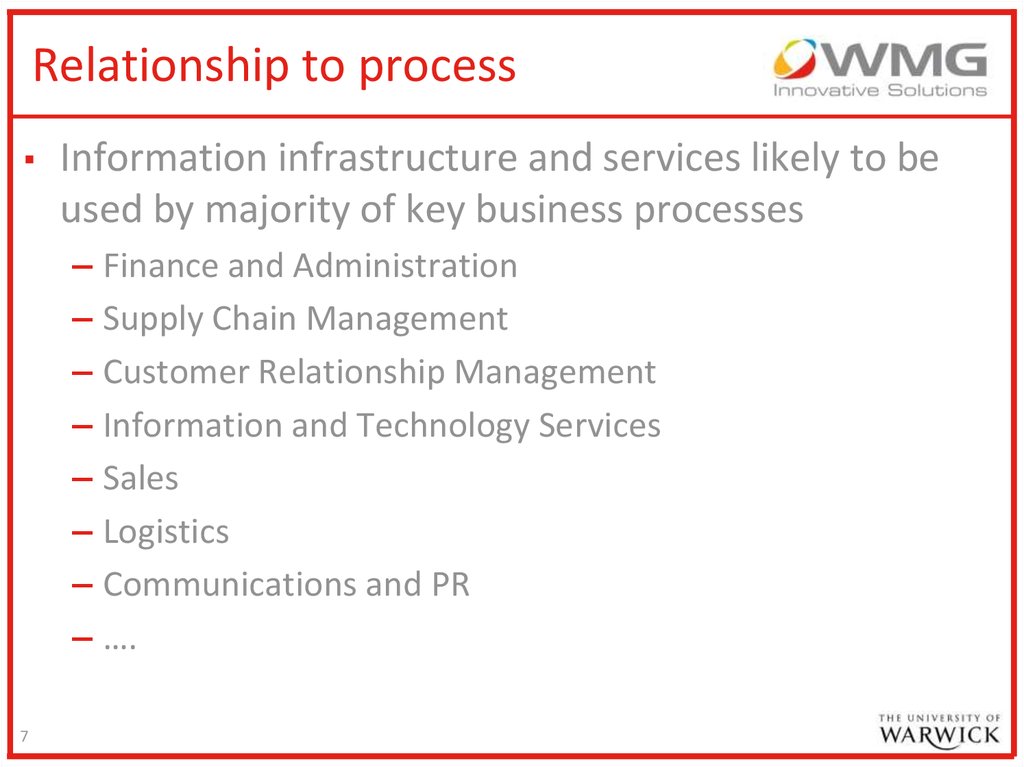 Relationship to process

WMG
Innovative Solutions

▪ Information infrastructure and services likely to be used by majority of key business processes
– Finance and Administration
– Supply Chain Management
– Customer Relationship Management
– Information and Technology Services
– Sales
– Logistics
– Communications and PR
– ….

7

THE UNIVERSITY OF
WARWICK